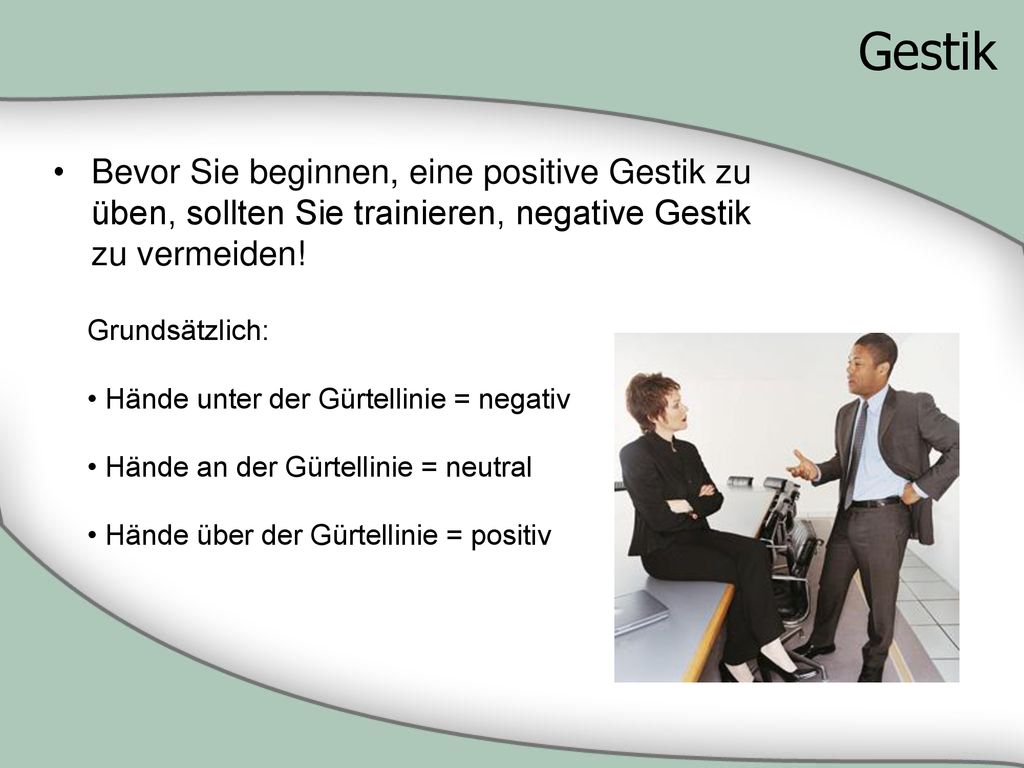 Gestik

• Bevor Sie beginnen, eine positive Gestik zu üben, sollten Sie trainieren, negative Gestik zu vermeiden!

Grundsätzlich:

• Hände unter der Gürtellinie = negativ

• Hände an der Gürtellinie = neutral

• Hände über der Gürtellinie = positiv